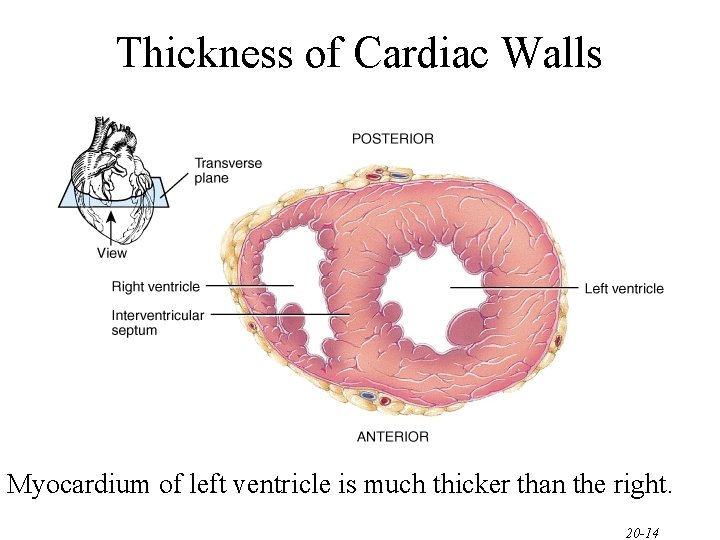 Thickness of Cardiac Walls

Transverse plane

View

POSTERIOR

Right ventricle

Interventricular septum

Left ventricle

ANTERIOR

Myocardium of left ventricle is much thicker than the right.

20-14